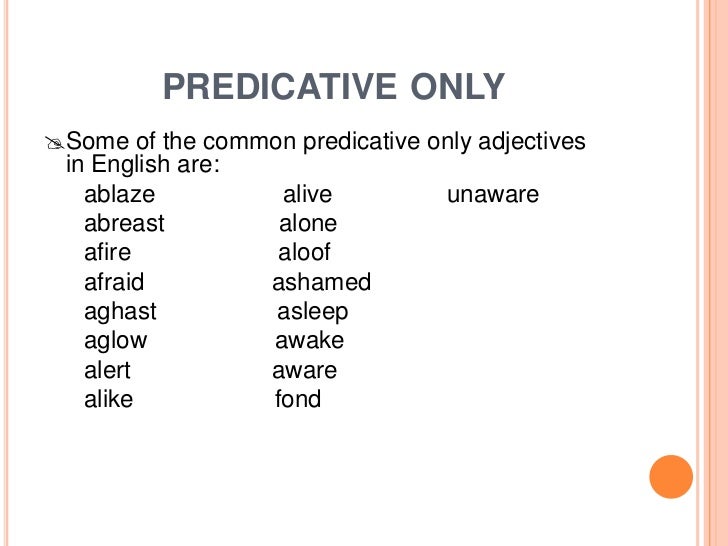 PREDICATIVE ONLY

Some of the common predicative only adjectives in English are:

ablaze
abreast
afire
afraid
aghast
aglow
alert
alike

alive
alone
aloof
ashamed
asleep
awake
aware
fond

unaware